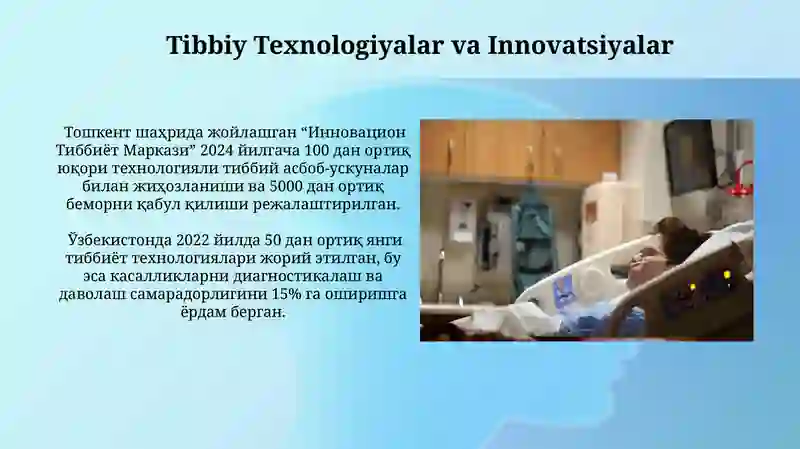 Tibbiy Texnologiyalar va Innovatsiyalar

Тошкент шаҳрида жойлашган “Инновацион Тиббиёт Маркази” 2024 йилгача 100 дан ортиқ юқори технологияли тиббий асбоб-ускуналар билан жиҳозланиши ва 5000 дан ортиқ беморни қабул қилиши режалаштирилган.

Ўзбекистонда 2022 йилда 50 дан ортиқ янги тиббиёт технологиялари жорий этилган, бу эса касалликларни диагностикалаш ва даволаш самарадорлигини 15% га оширишга ёрдам берган.